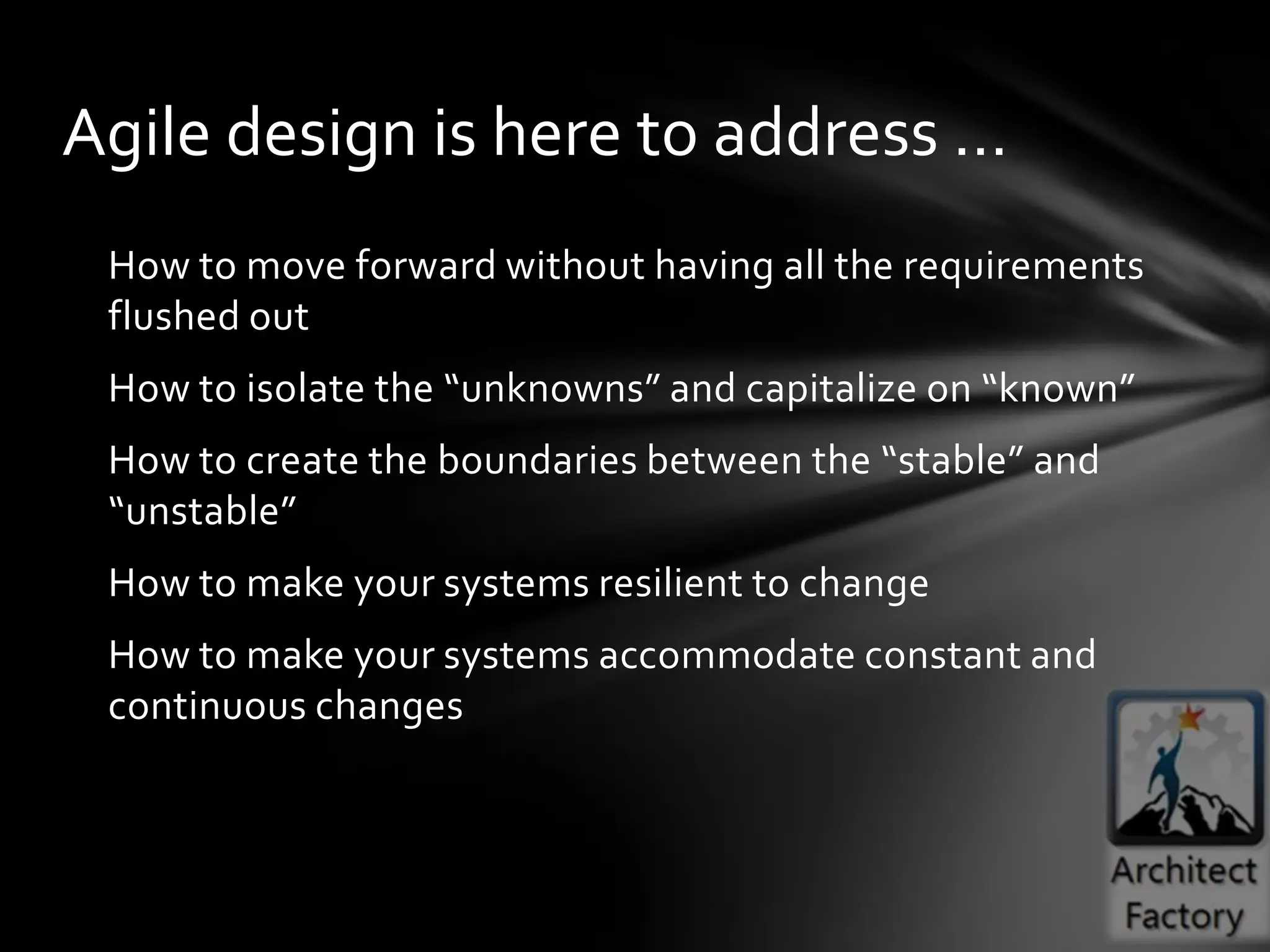 Agile design is here to address …

How to move forward without having all the requirements flushed out

How to isolate the “unknowns” and capitalize on “known”

How to create the boundaries between the “stable” and “unstable”

How to make your systems resilient to change

How to make your systems accommodate constant and continuous changes

Architect Factory